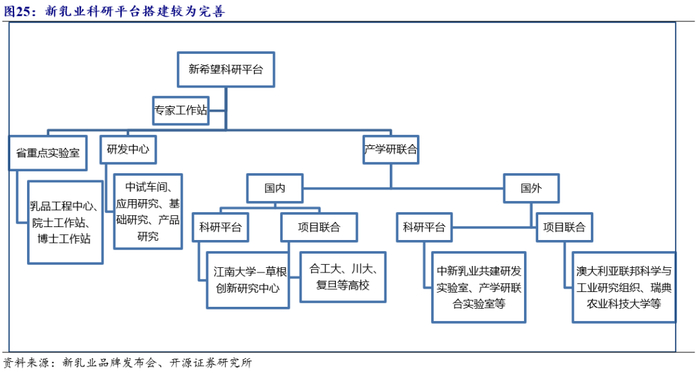 图25：新乳业科研平台搭建较为完善

新希望科研平台

专家工作站

省重点实验室

研发中心

产学研联合

乳品工程中心、院士工作站、博士工作站

中试车间、应用研究、基础研究、产品研究

国内

国外

科研平台

项目联合

科研平台

项目联合

江南大学—草根创新研究中心

合工大、川大、复旦等高校

中新乳业共建研发实验室、产学研联合实验室等

澳大利亚联邦科学与工业研究组织、瑞典农业科技大学等

资料来源：新乳业品牌发布会、开源证券研究所